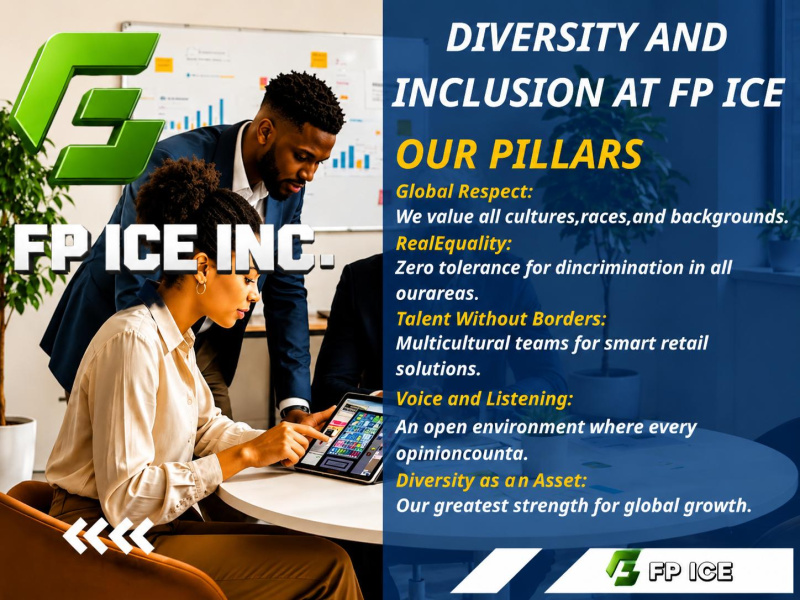 FP ICE INC.

DIVERSITY AND INCLUSION AT FP ICE

OUR PILLARS

Global Respect:
We value all cultures,races,and backgrounds.

RealEquality:
Zero tolerance for dincrimination in all ourareas.

Talent Without Borders:
Multicultural teams for smart retail solutions.

Voice and Listening:
An open environment where every opinioncounta.

Diversity as a n Asset:
Our greatest strength for global growth.

FP ICE